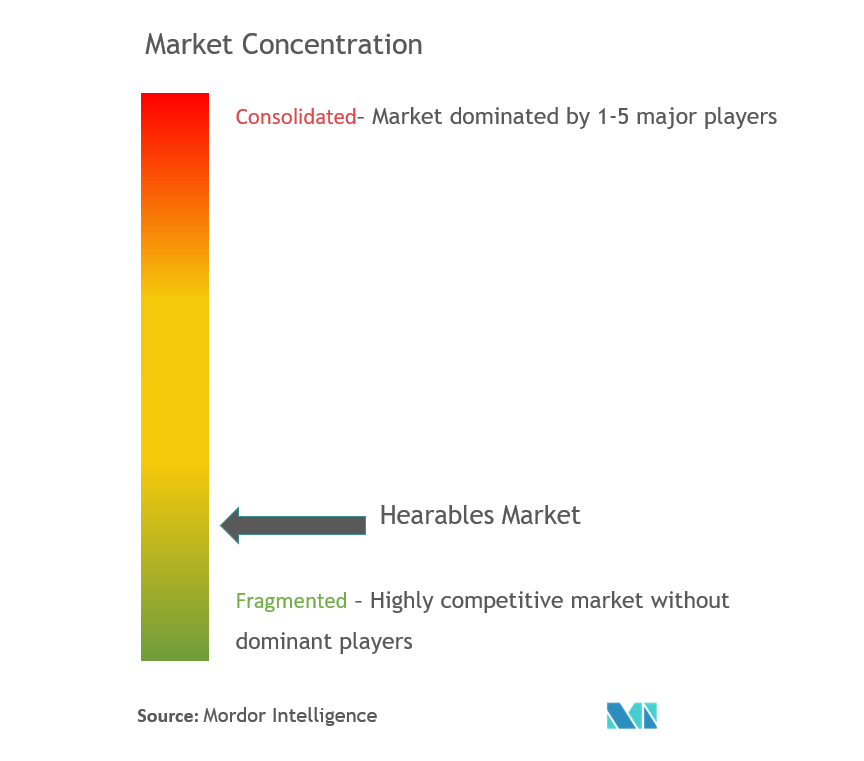 Market Concentration

Consolidated- Market dominated by 1-5 major players

Hearables Market

Fragmented - Highly competitive market without dominant players

Source: Mordor Intelligence